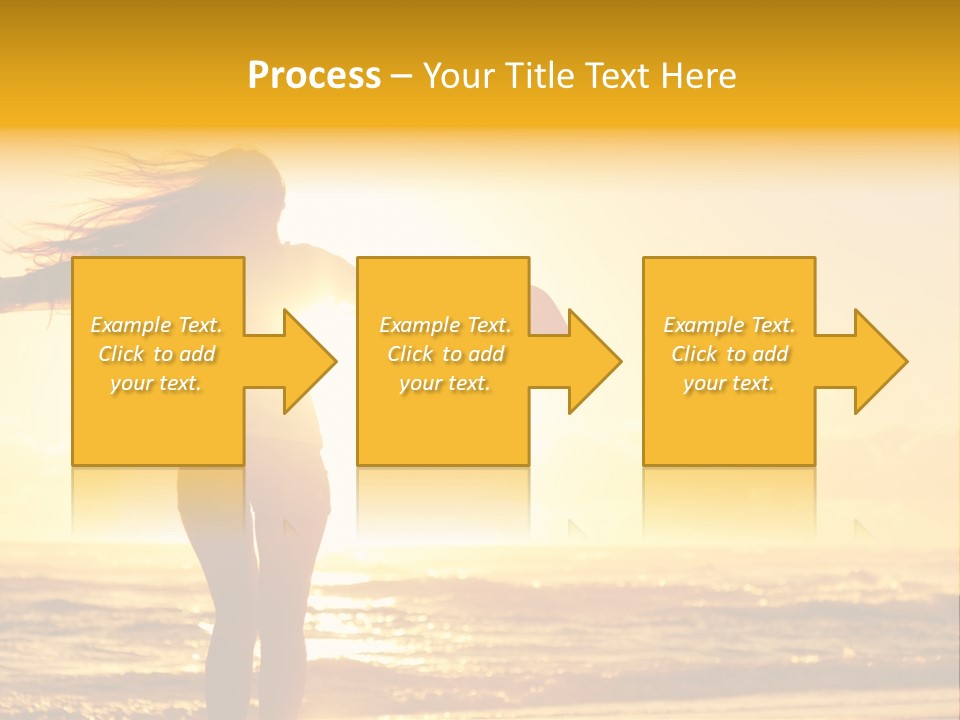 Process – Your Title Text Here

Example Text. Click to add your text.

Example Text. Click to add your text.

Example Text. Click to add your text.